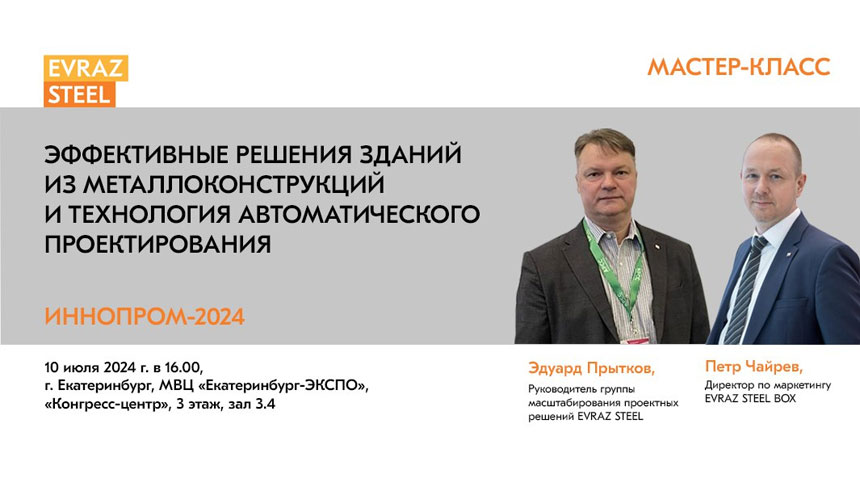 EVRAZ STEEL

МАСТЕР-КЛАСС

ЭФФЕКТИВНЫЕ РЕШЕНИЯ ЗДАНИЙ ИЗ МЕТАЛЛОКОНСТРУКЦИЙ И ТЕХНОЛОГИЯ АВТОМАТИЧЕСКОГО ПРОЕКТИРОВАНИЯ

ИННОПРОМ-2024

10 июля 2024 г. в 16.00,
г. Екатеринбург, МВЦ «Екатеринбург-ЭКСПО»,
«Конгресс-центр», 3 этаж, зал 3.4

Эдуард Прытков,
Руководитель группы масштабирования проектных решений EVRAZ STEEL

Петр Чайрев,
Директор по маркетингу EVRAZ STEEL BOX